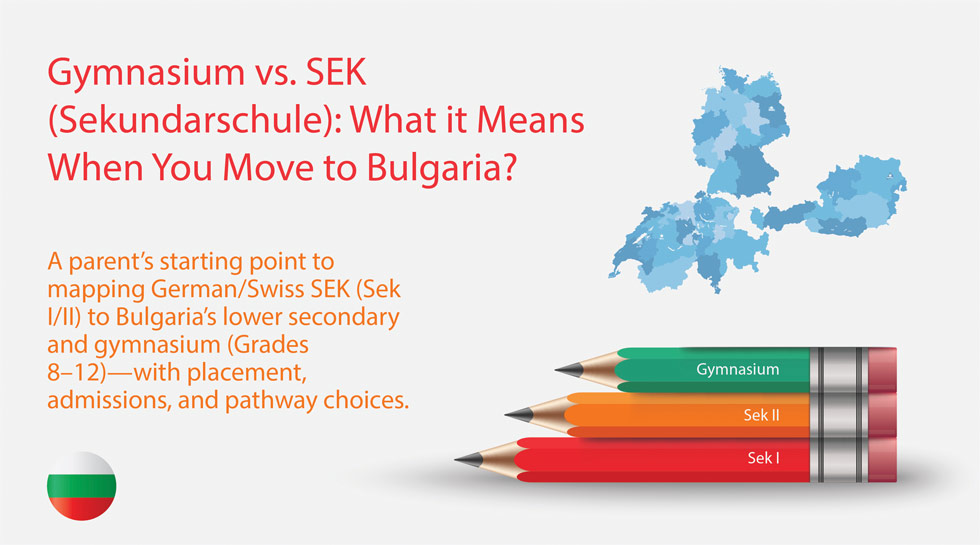 Gymnasium vs. SEK (Sekundarschule): What it Means When You Move to Bulgaria?

A parent's starting point to mapping German/Swiss SEK (Sek I/II) to Bulgaria's lower secondary and gymnasium (Grades 8–12)—with placement, admissions, and pathway choices.

Gymnasium

Sek II

Sek I